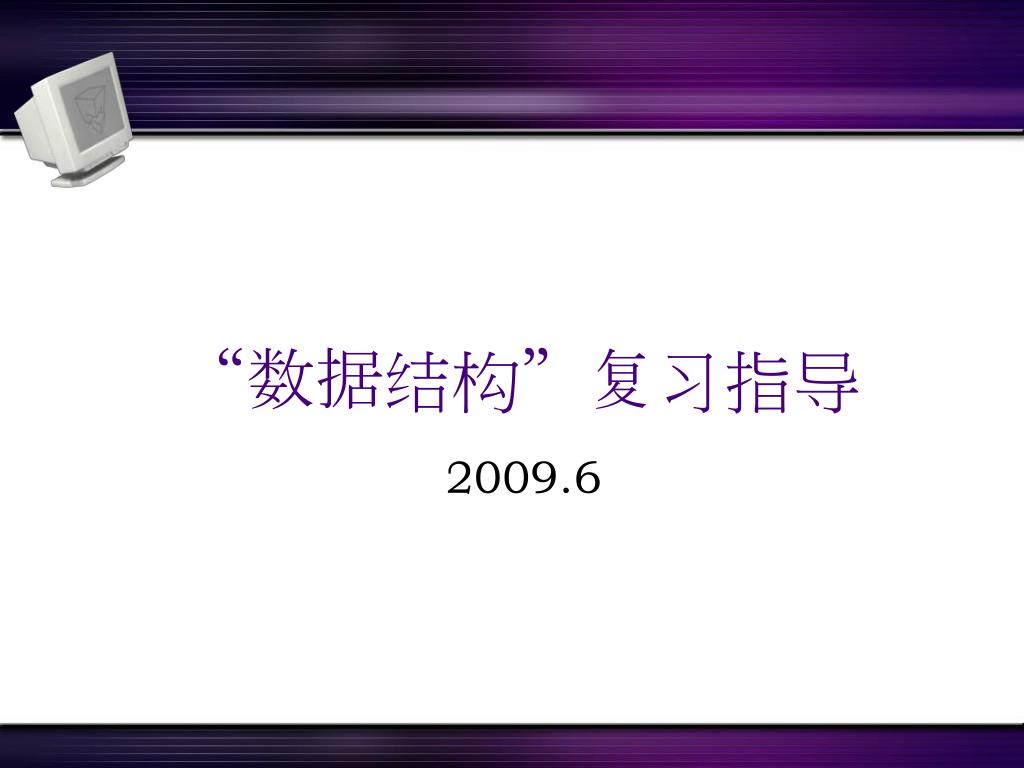 “数据结构”复习指导

2009.6